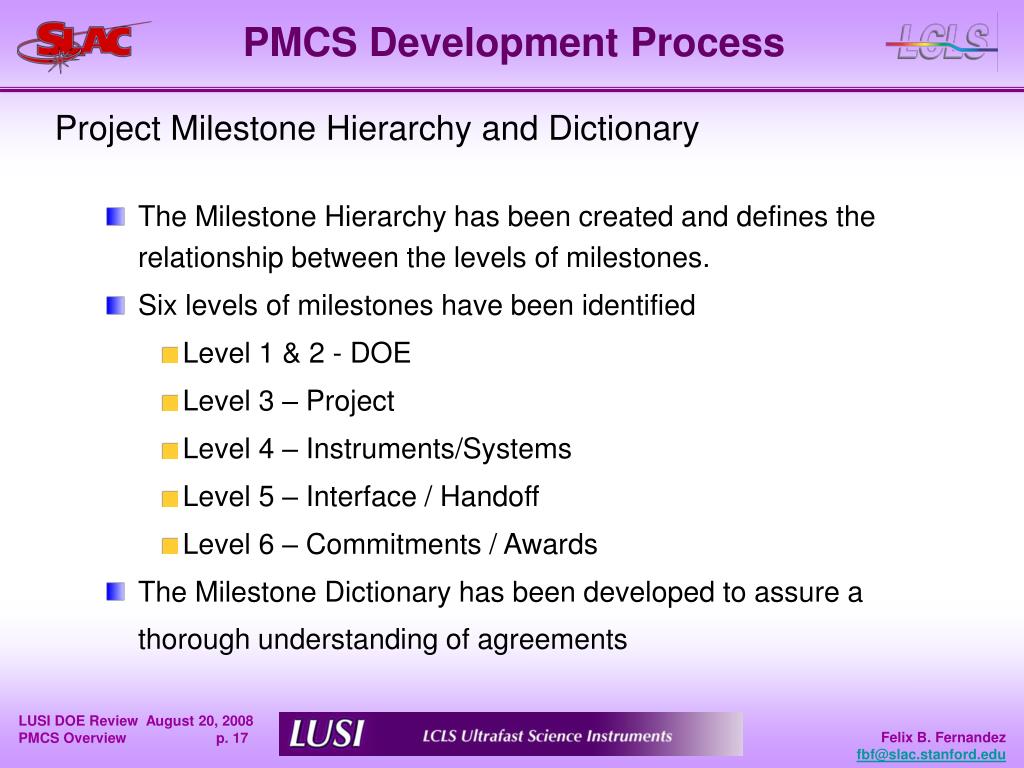 SLAC

PMCS Development Process

LCLS

Project Milestone Hierarchy and Dictionary

The Milestone Hierarchy has been created and defines the relationship between the levels of milestones.

Six levels of milestones have been identified

Level 1 & 2 - DOE

Level 3 – Project

Level 4 – Instruments/Systems

Level 5 – Interface / Handoff

Level 6 – Commitments / Awards

The Milestone Dictionary has been developed to assure a thorough understanding of agreements

LUSI DOE Review August 20, 2008
PMCS Overview p. 17

LUSI LCLS Ultrafast Science Instruments

Felix B. Fernandez
fbf@slac.stanford.edu